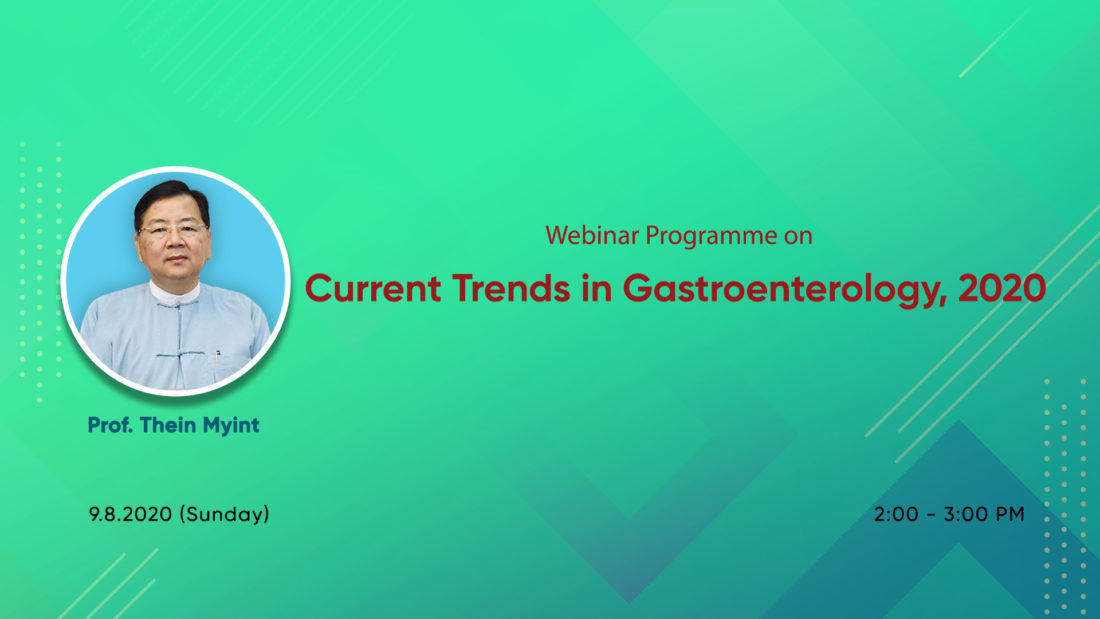 Webinar Programme on

Current Trends in Gastroenterology, 2020

Prof. Thein Myint

9.8.2020 (Sunday)

2:00 - 3:00 PM